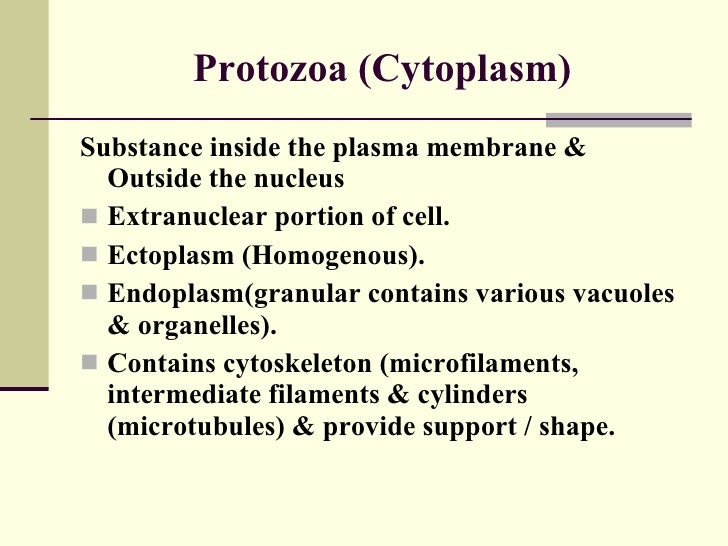 Protozoa (Cytoplasm)

Substance inside the plasma membrane & Outside the nucleus

- Extranuclear portion of cell.
- Ectoplasm (Homogenous).
- Endoplasm(granular contains various vacuoles & organelles).
- Contains cytoskeleton (microfilaments, intermediate filaments & cylinders (microtubules) & provide support / shape.